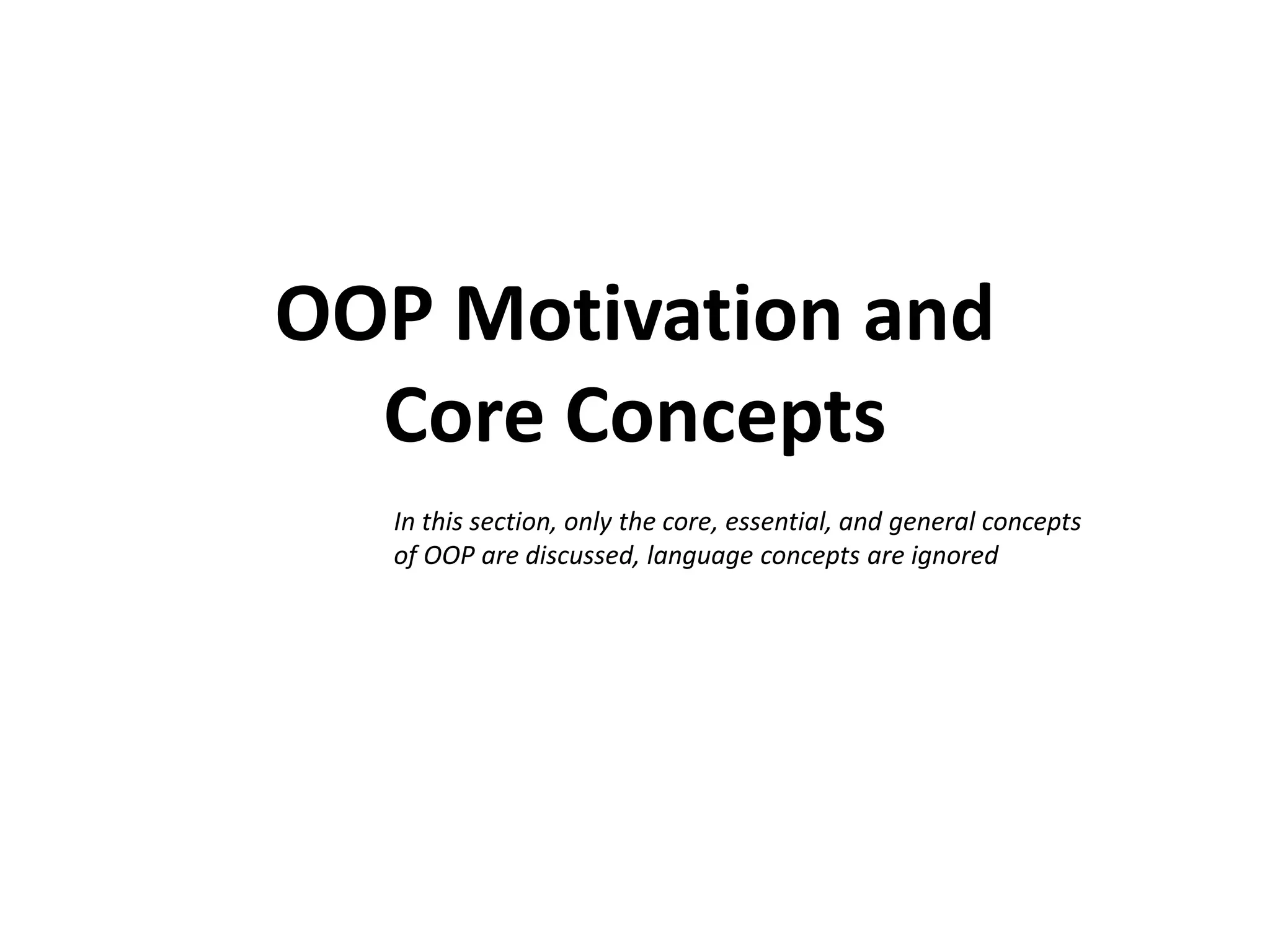 OOP Motivation and Core Concepts

In this section, only the core, essential, and general concepts of OOP are discussed, language concepts are ignored